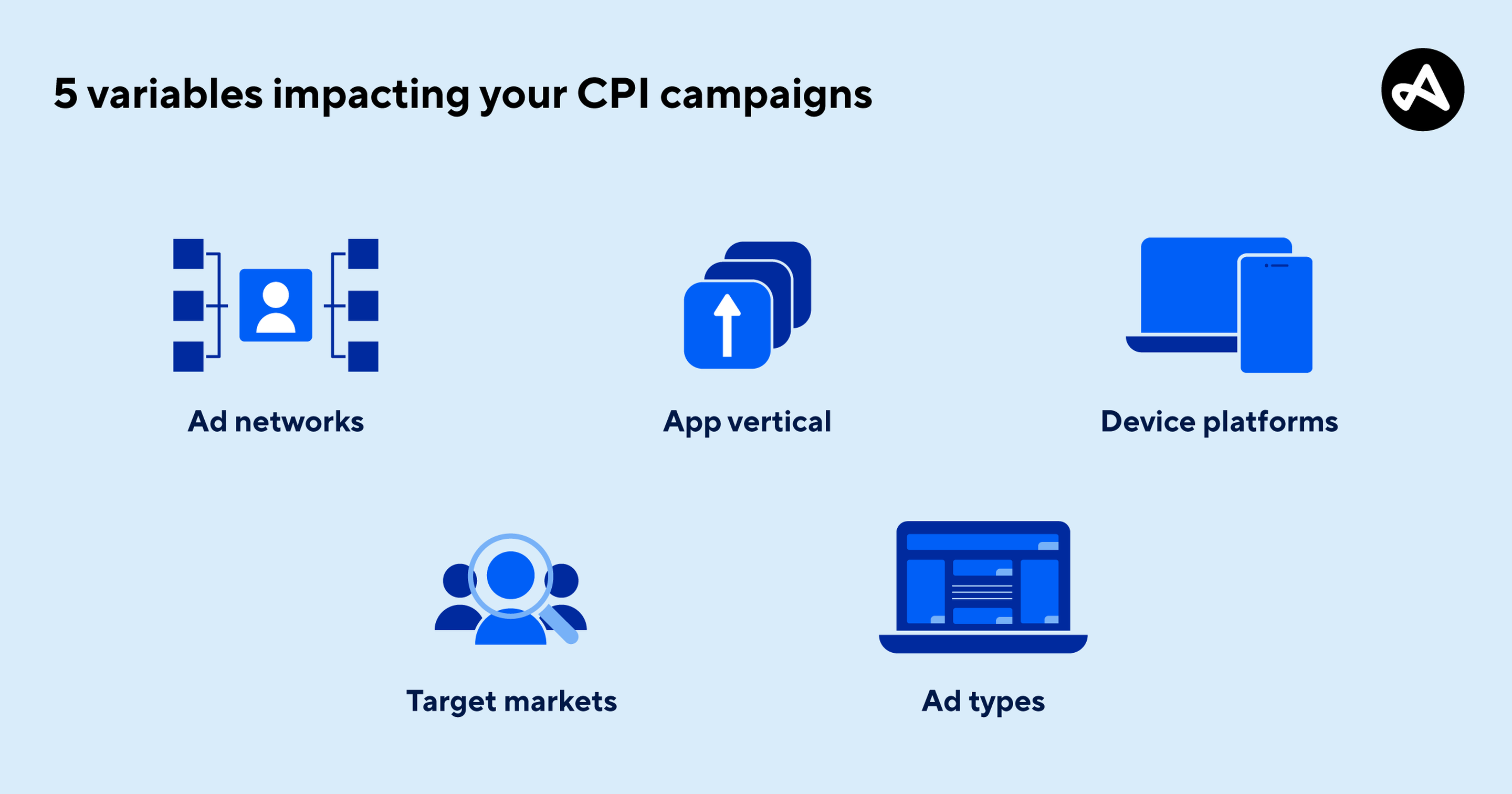 5 variables impacting your CPI campaigns

Ad networks

App vertical

Device platforms

Target markets

Ad types